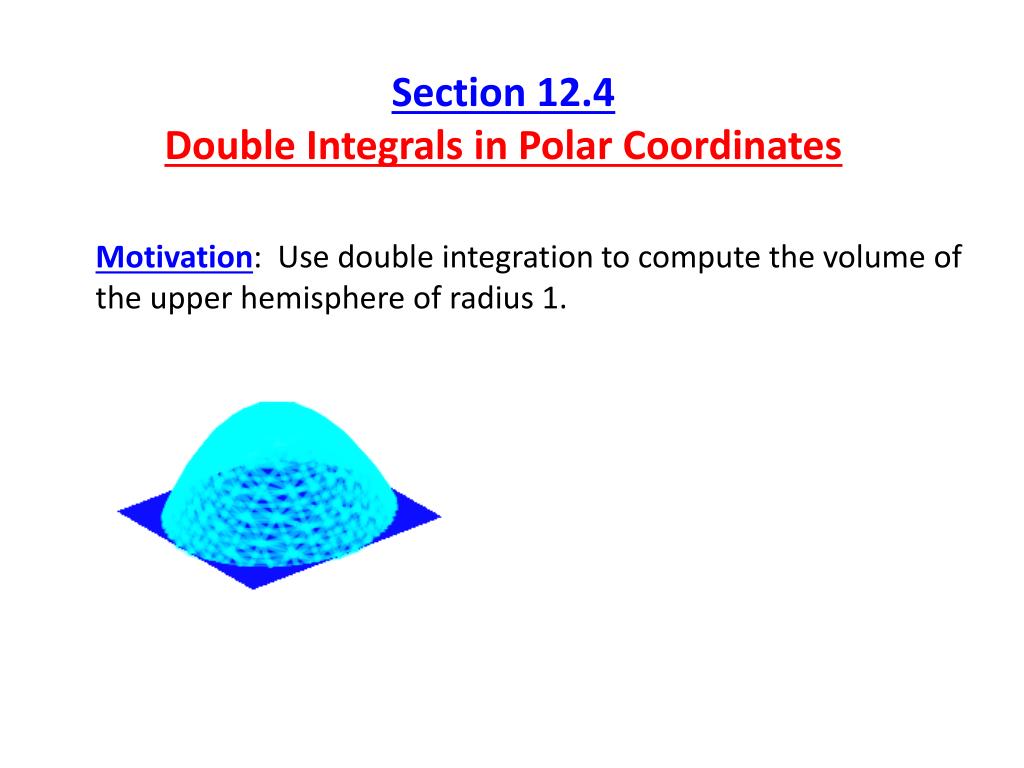 Section 12.4
Double Integrals in Polar Coordinates

Motivation: Use double integration to compute the volume of the upper hemisphere of radius 1.